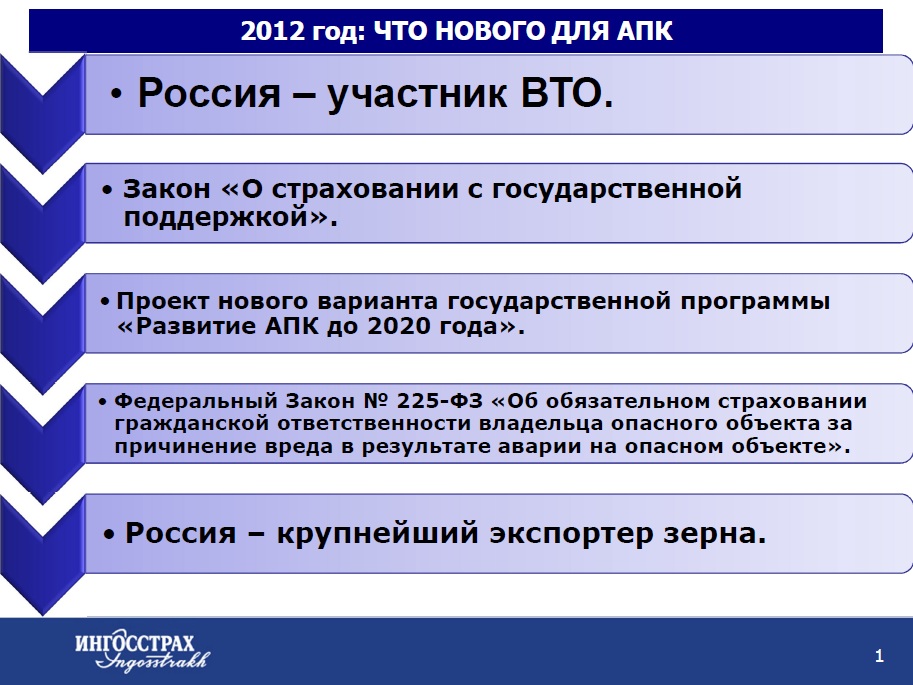 2012 год: ЧТО НОВОГО ДЛЯ АПК

• Россия – участник ВТО.

• Закон «О страховании с государственной поддержкой».

• Проект нового варианта государственной программы «Развитие АПК до 2020 года».

• Федеральный Закон № 225-ФЗ «Об обязательном страховании гражданской ответственности владельца опасного объекта за причинение вреда в результате аварии на опасном объекте».

• Россия – крупнейший экспортер зерна.

ИНГОССТРАХ
Ingosstrakh

1